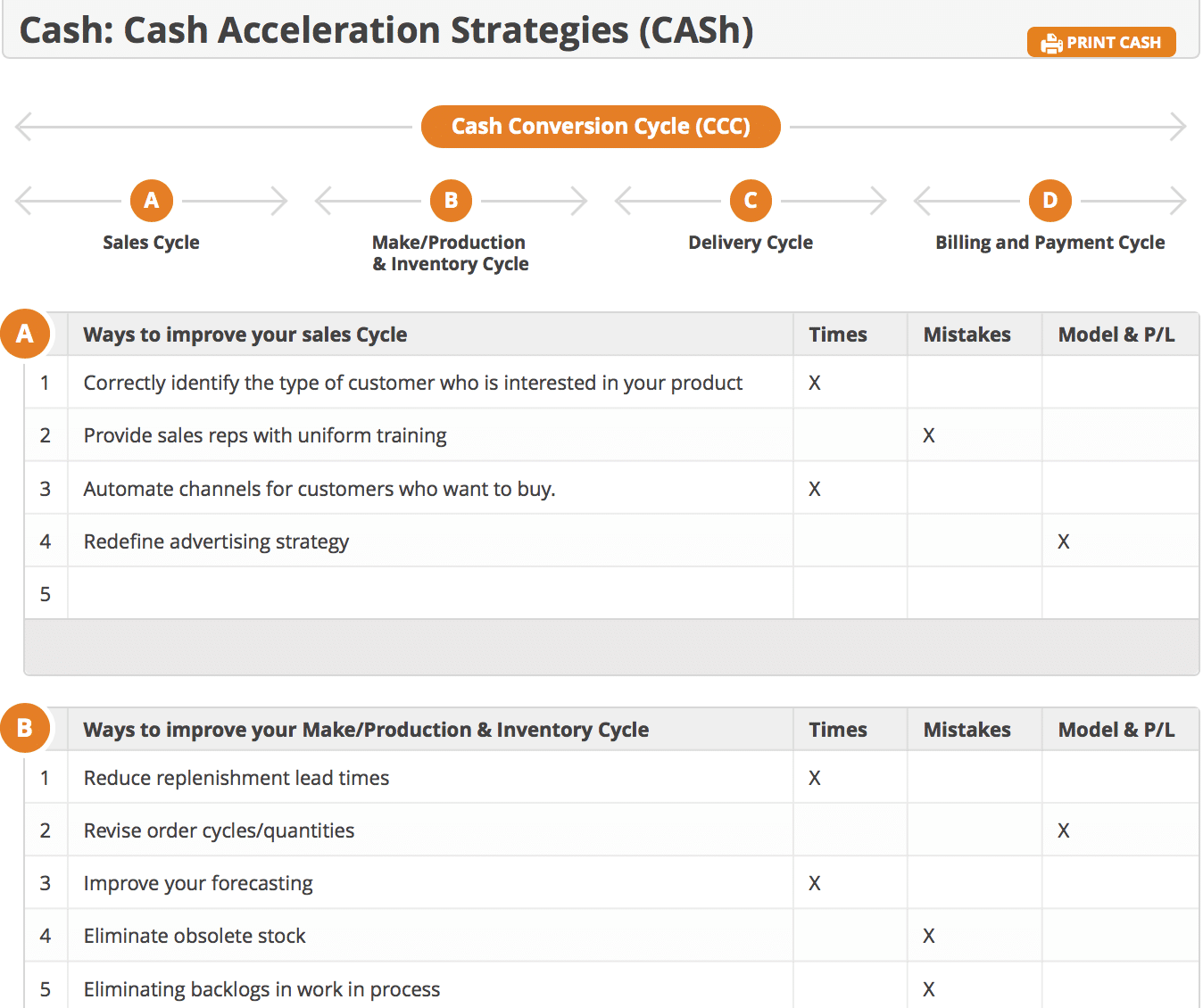 Cash: Cash Acceleration Strategies (CASh)

PRINT CASH

Cash Conversion Cycle (CCC)

A Sales Cycle

B Make/Production & Inventory Cycle

C Delivery Cycle

D Billing and Payment Cycle

A

|  | Ways to improve your sales Cycle | Times | Mistakes | Model & P/L |
|---|---|---|---|---|
| 1 | Correctly identify the type of customer who is interested in your product | X |  |  |
| 2 | Provide sales reps with uniform training |  | X |  |
| 3 | Automate channels for customers who want to buy. | X |  |  |
| 4 | Redefine advertising strategy |  |  | X |
| 5 |  |  |  |  |

B

|  | Ways to improve your Make/Production & Inventory Cycle | Times | Mistakes | Model & P/L |
|---|---|---|---|---|
| 1 | Reduce replenishment lead times | X |  |  |
| 2 | Revise order cycles/quantities |  |  | X |
| 3 | Improve your forecasting | X |  |  |
| 4 | Eliminate obsolete stock |  | X |  |
| 5 | Eliminating backlogs in work in process |  | X |  |